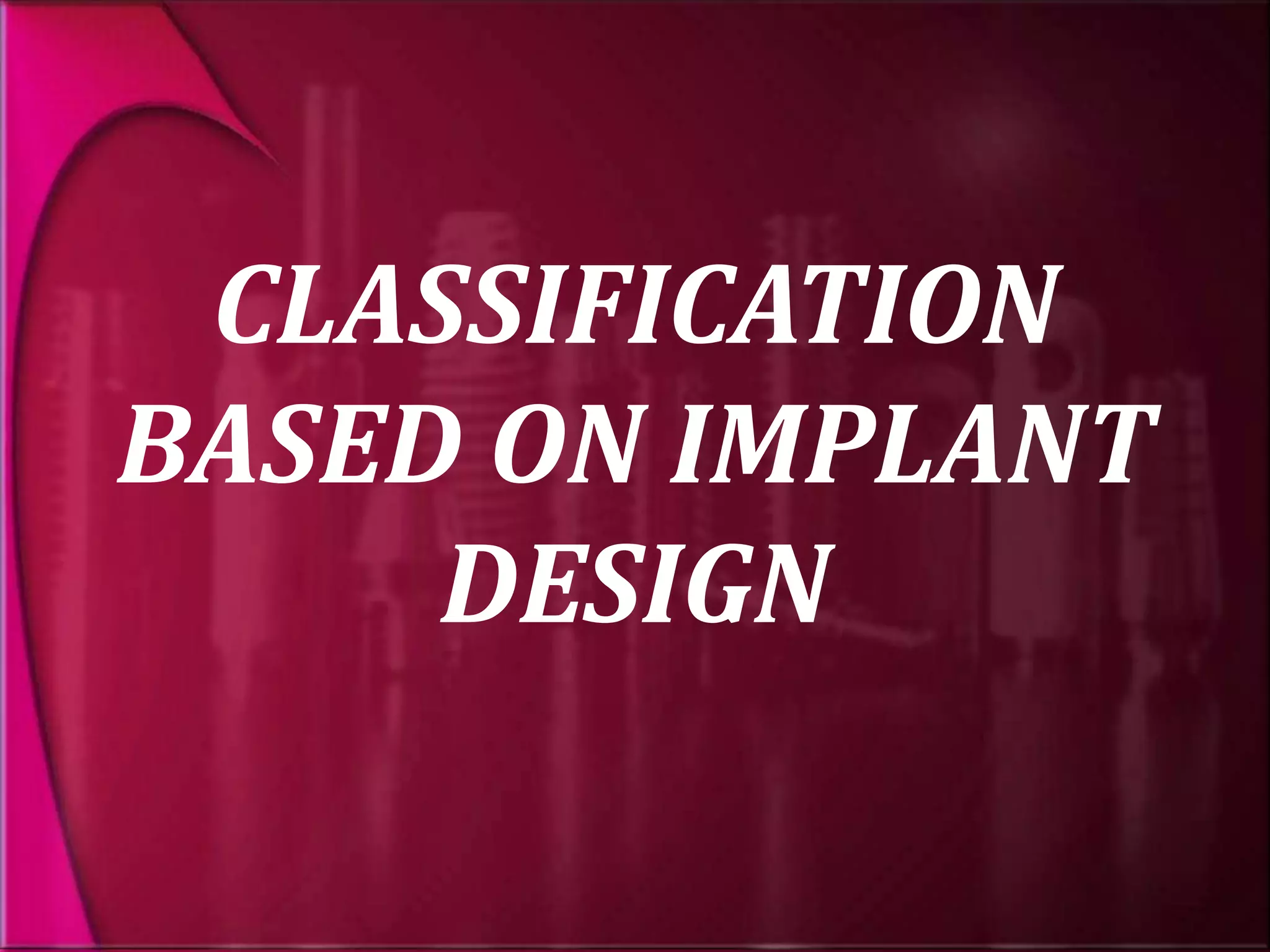 CLASSIFICATION BASED ON IMPLANT DESIGN